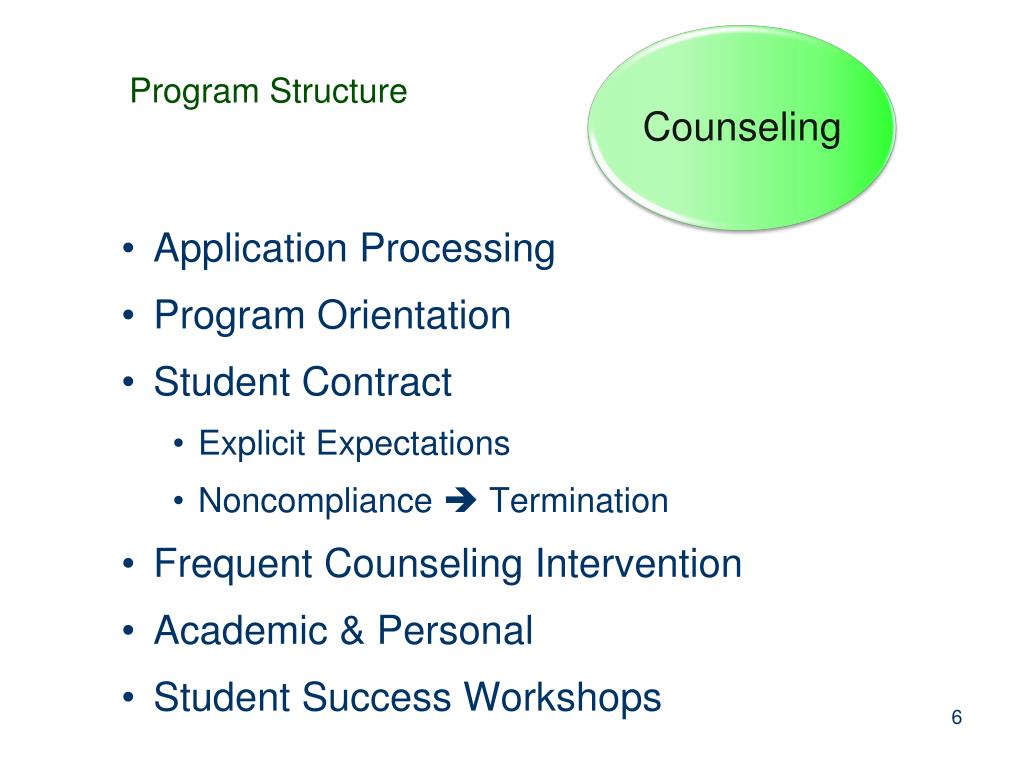 Program Structure

Counseling

• Application Processing
• Program Orientation
• Student Contract
  • Explicit Expectations
  • Noncompliance ➔ Termination
• Frequent Counseling Intervention
• Academic & Personal
• Student Success Workshops

6